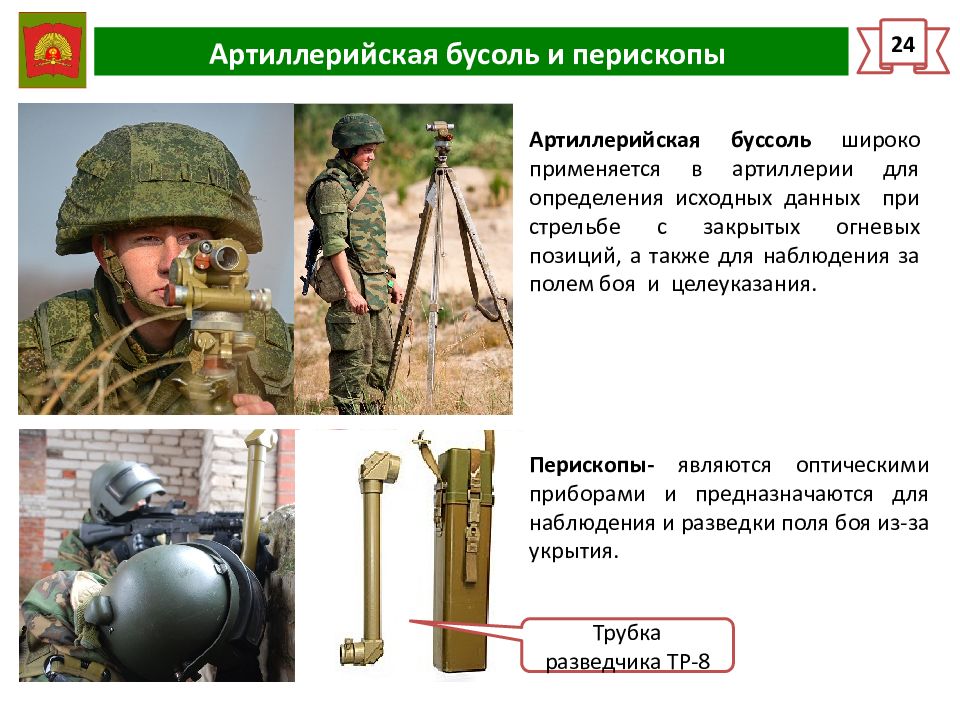 Артиллерийская бусоль и перископы

24

Артиллерийская буссоль широко применяется в артиллерии для определения исходных данных при стрельбе с закрытых огневых позиций, а также для наблюдения за полем боя и целеуказания.

Перископы- являются оптическими приборами и предназначаются для наблюдения и разведки поля боя из-за укрытия.

Трубка разведчика ТР-8